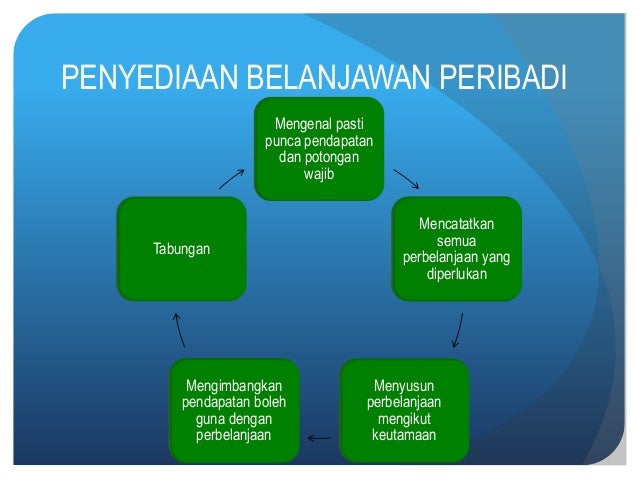 PENYEDIAAN BELANJAWAN PERIBADI

Mengenal pasti punca pendapatan dan potongan wajib

Mencatatkan semua perbelanjaan yang diperlukan

Menyusun perbelanjaan mengikut keutamaan

Mengimbangkan pendapatan boleh guna dengan perbelanjaan

Tabungan